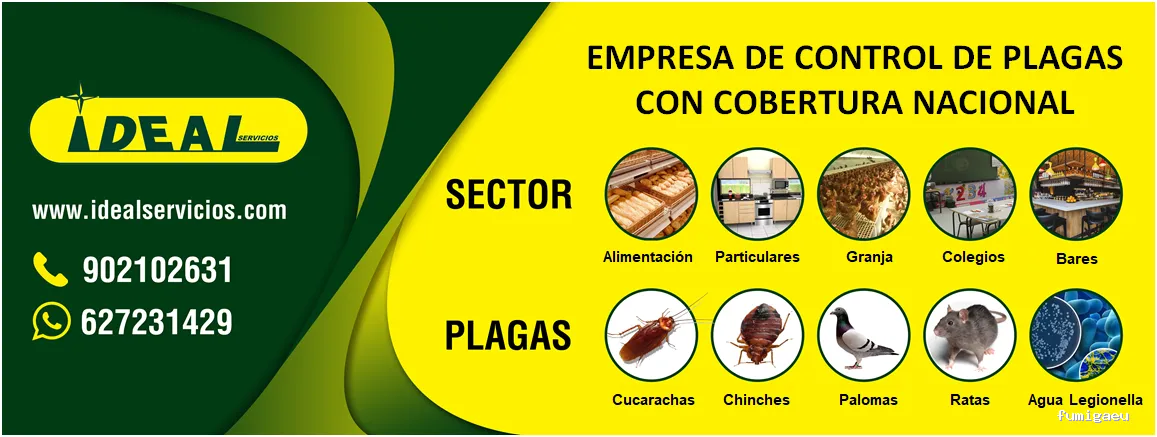 IDEAL SERVICIOS

www.idealservicios.com

902102631

627231429

EMPRESA DE CONTROL DE PLAGAS CON COBERTURA NACIONAL

SECTOR

Alimentación

Particulares

Granja

Colegios

Bares

PLAGAS

Cucarachas

Chinches

Palomas

Ratas

Agua Legionella

Fumigaeu